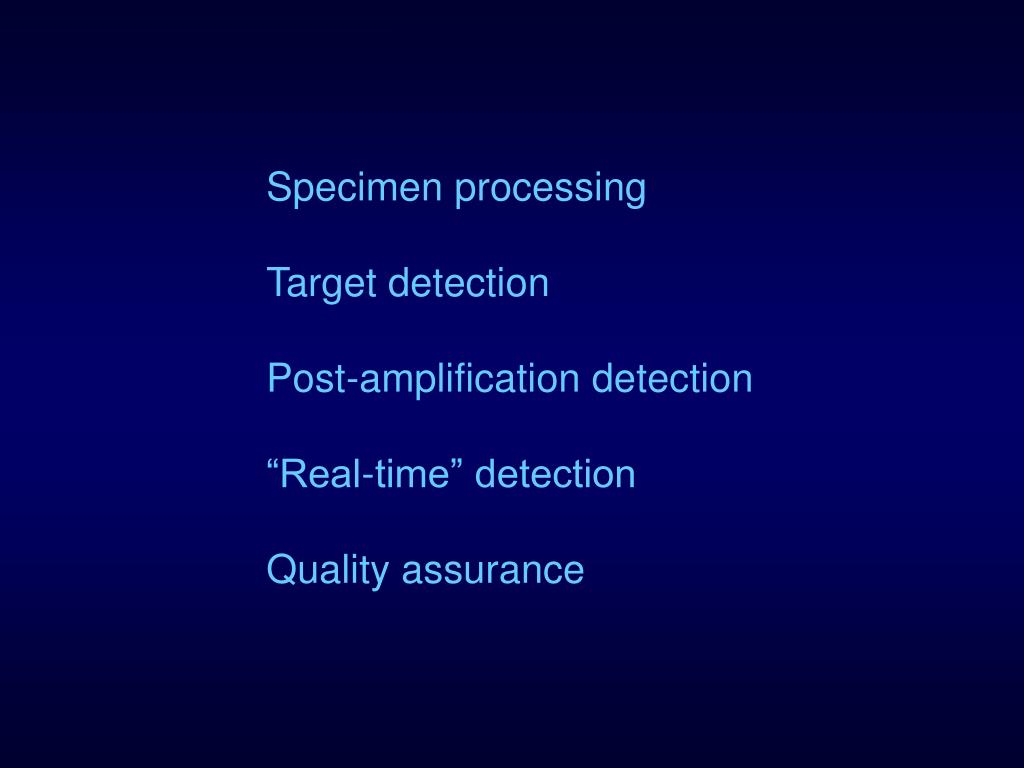 Specimen processing

Target detection

Post-amplification detection

“Real-time” detection

Quality assurance